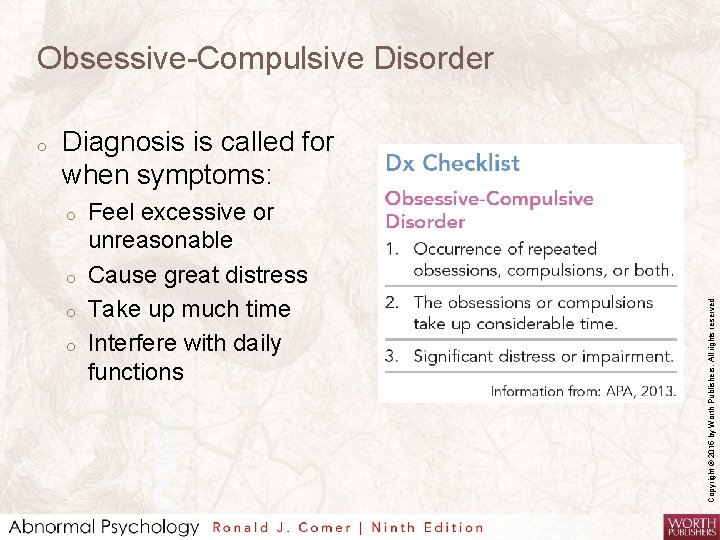 Obsessive-Compulsive Disorder

o Diagnosis is called for when symptoms:
o Feel excessive or unreasonable
o Cause great distress
o Take up much time
o Interfere with daily functions

Dx Checklist

Obsessive-Compulsive Disorder

1. Occurrence of repeated obsessions, compulsions, or both.

2. The obsessions or compulsions take up considerable time.

3. Significant distress or impairment.

Information from: APA, 2013.

Copyright © 2016 by Worth Publishers. All rights reserved

Abnormal Psychology Ronald J. Comer | Ninth Edition

WORTH PUBLISHERS